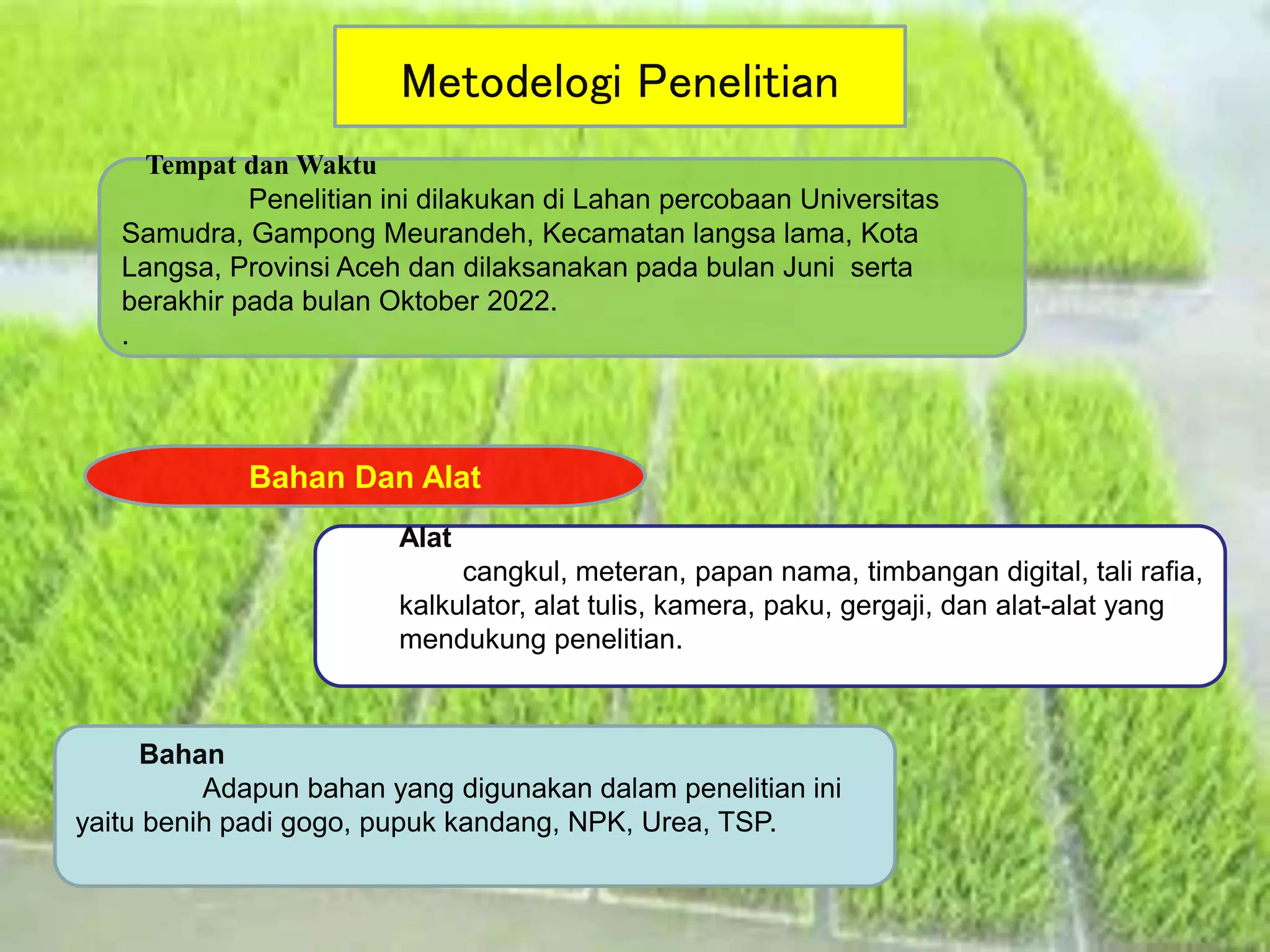 Metodelogi Penelitian

Tempat dan Waktu

Penelitian ini dilakukan di Lahan percobaan Universitas Samudra, Gampong Meurandeh, Kecamatan langsa lama, Kota Langsa, Provinsi Aceh dan dilaksanakan pada bulan Juni serta berakhir pada bulan Oktober 2022.
.

Bahan Dan Alat

Alat

cangkul, meteran, papan nama, timbangan digital, tali rafia, kalkulator, alat tulis, kamera, paku, gergaji, dan alat-alat yang mendukung penelitian.

Bahan

Adapun bahan yang digunakan dalam penelitian ini yaitu benih padi gogo, pupuk kandang, NPK, Urea, TSP.